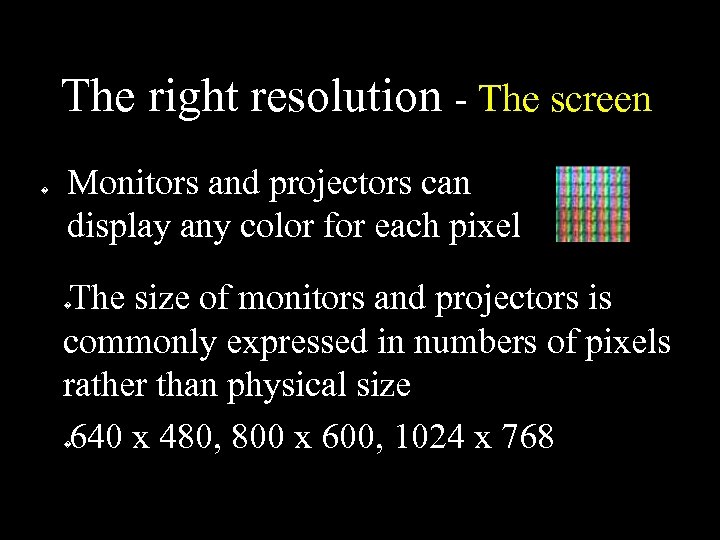 The right resolution - The screen

Monitors and projectors can display any color for each pixel

The size of monitors and projectors is commonly expressed in numbers of pixels rather than physical size

640 x 480, 800 x 600, 1024 x 768